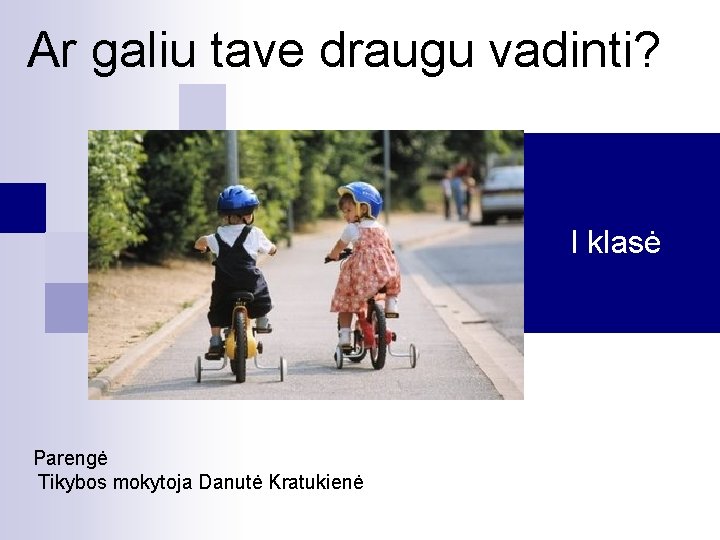 Ar galiu tave draugu vadinti?

I klasė

Parengė
Tikybos mokytoja Danutė Kratukienė